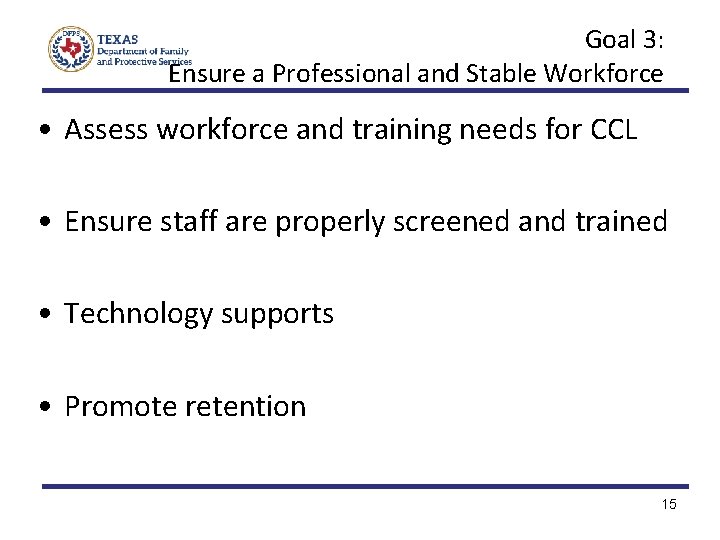 DFPS
TEXAS
Department of Family and Protective Services

Goal 3:
Ensure a Professional and Stable Workforce

• Assess workforce and training needs for CCL

• Ensure staff are properly screened and trained

• Technology supports

• Promote retention

15